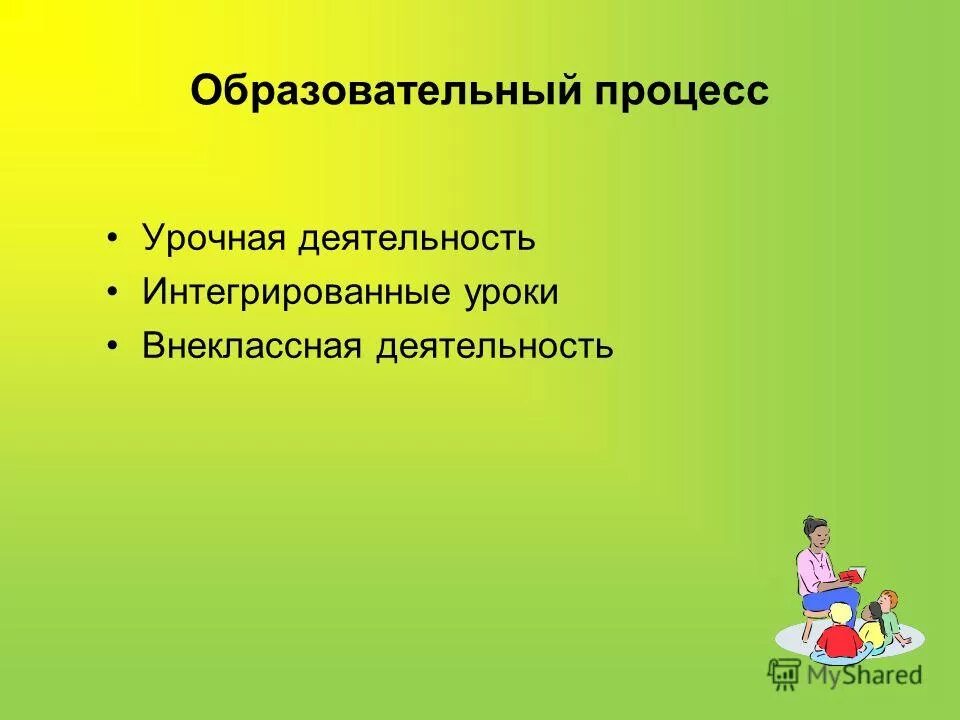 Образовательный процесс

• Урочная деятельность
• Интегрированные уроки
• Внеклассная деятельность

MyShared